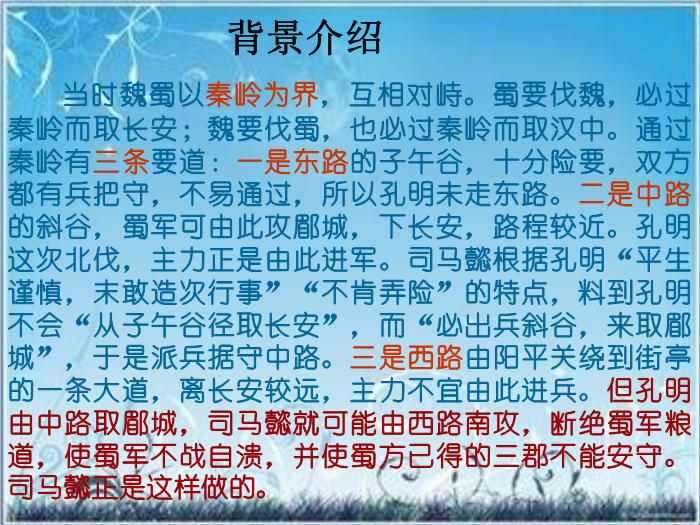 背景介绍

当时魏蜀以秦岭为界，互相对峙。蜀要伐魏，必过秦岭而取长安；魏要伐蜀，也必过秦岭而取汉中。通过秦岭有三条要道：一是东路的子午谷，十分险要，双方都有兵把守，不易通过，所以孔明未走东路。二是中路的斜谷，蜀军可由此攻郿城，下长安，路程较近。孔明这次北伐，主力正是由此进军。司马懿根据孔明“平生谨慎，未敢造次行事”“不肯弄险”的特点，料到孔明不会“从子午谷径取长安”，而“必出兵斜谷，来取郿城”，于是派兵据守中路。三是西路由阳平关绕到街亭的一条大道，离长安较远，主力不宜由此进兵。但孔明由中路取郿城，司马懿就可能由西路南攻，断绝蜀军粮道，使蜀军不战自溃，并使蜀方已得的三郡不能安守。司马懿正是这样做的。